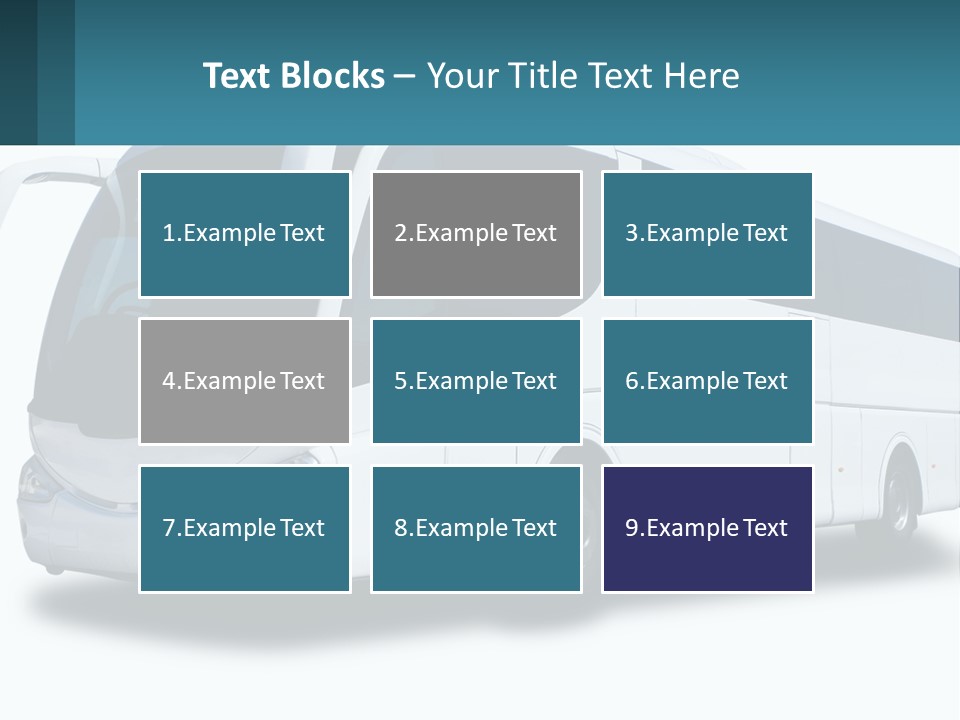 Text Blocks – Your Title Text Here

1.Example Text

2.Example Text

3.Example Text

4.Example Text

5.Example Text

6.Example Text

7.Example Text

8.Example Text

9.Example Text